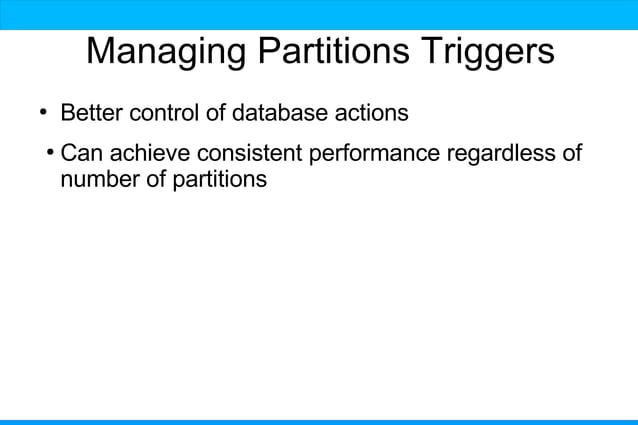 Managing Partitions Triggers

• Better control of database actions

• Can achieve consistent performance regardless of number of partitions